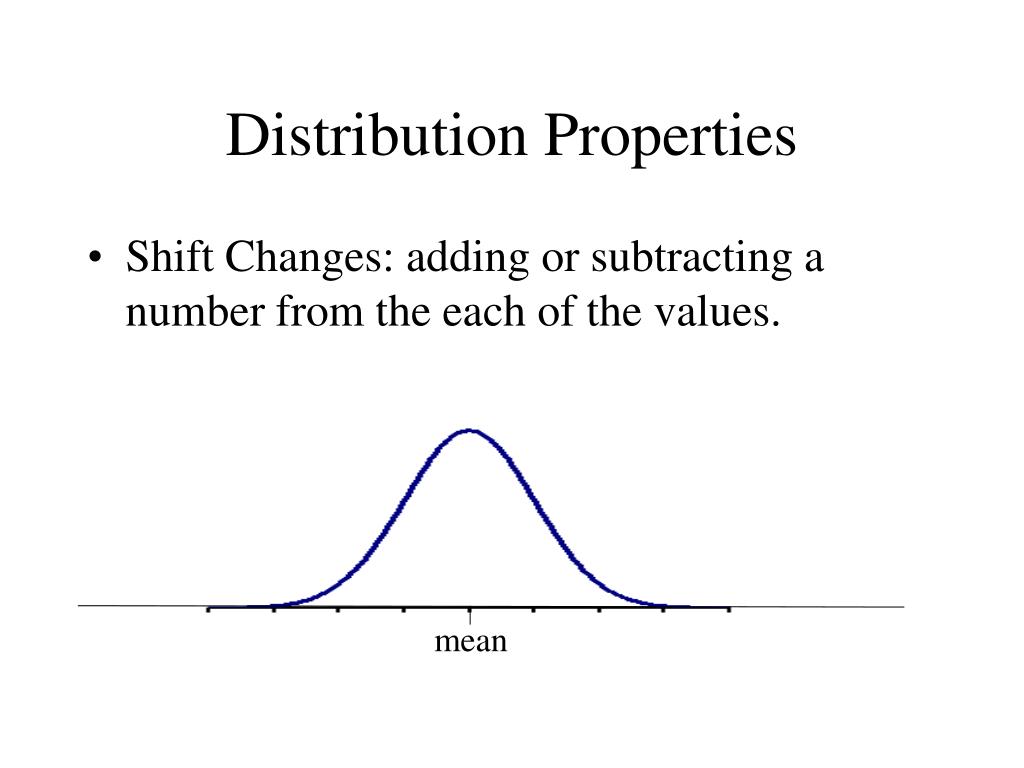 Distribution Properties

• Shift Changes: adding or subtracting a number from the each of the values.

mean